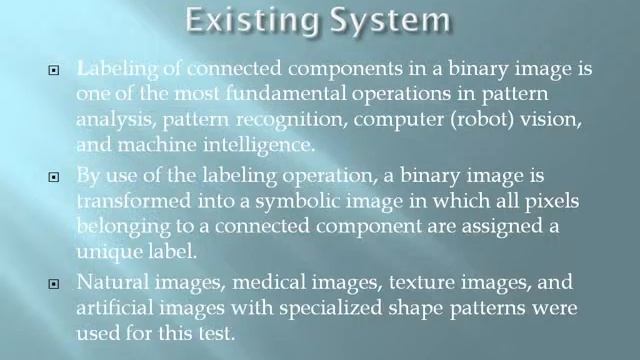 Existing System

Labeling of connected components in a binary image is one of the most fundamental operations in pattern analysis, pattern recognition, computer (robot) vision, and machine intelligence.

By use of the labeling operation, a binary image is transformed into a symbolic image in which all pixels belonging to a connected component are assigned a unique label.

Natural images, medical images, texture images, and artificial images with specialized shape patterns were used for this test.